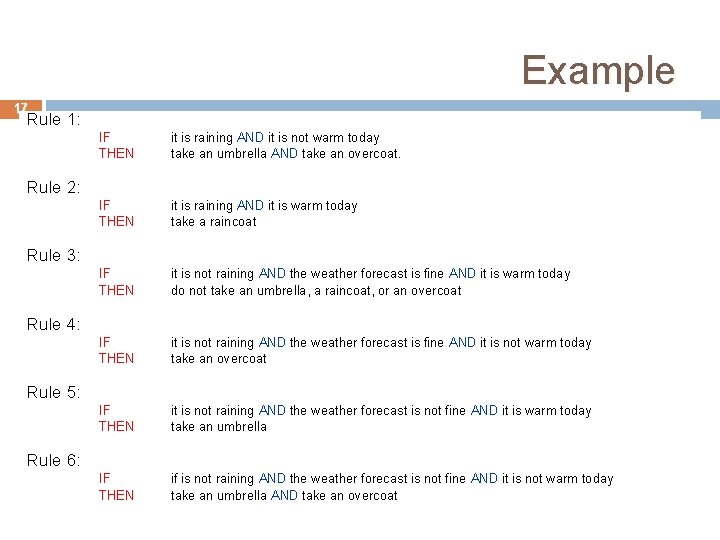 Example

17

Rule 1:
IF it is raining AND it is not warm today
THEN take an umbrella AND take an overcoat.

Rule 2:
IF it is raining AND it is warm today
THEN take a raincoat

Rule 3:
IF it is not raining AND the weather forecast is fine AND it is warm today
THEN do not take an umbrella, a raincoat, or an overcoat

Rule 4:
IF it is not raining AND the weather forecast is fine AND it is not warm today
THEN take an overcoat

Rule 5:
IF it is not raining AND the weather forecast is not fine AND it is warm today
THEN take an umbrella

Rule 6:
IF if is not raining AND the weather forecast is not fine AND it is not warm today
THEN take an umbrella AND take an overcoat